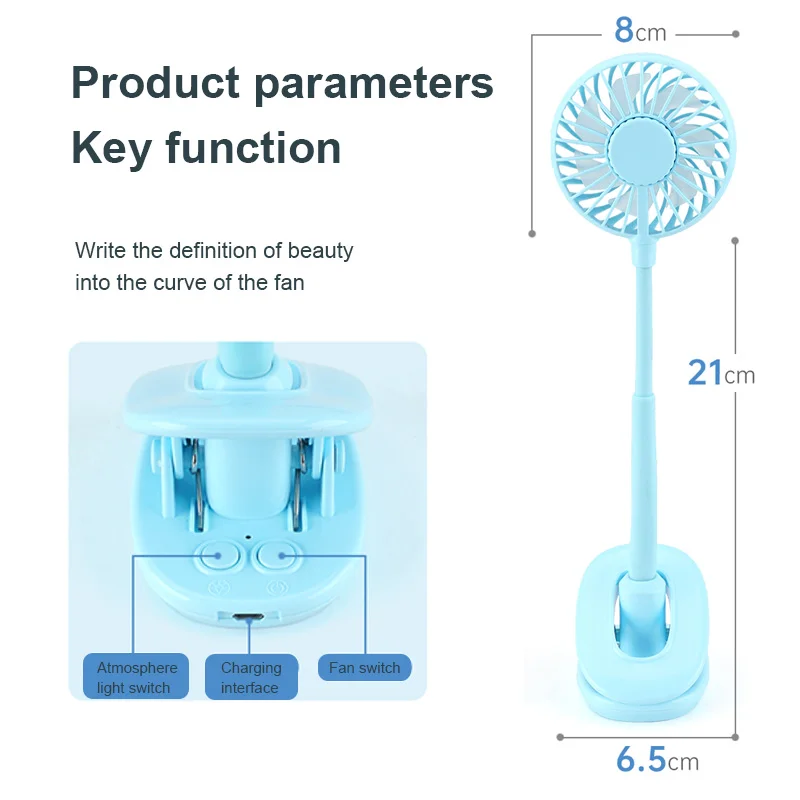 Product parameters
Key function

Write the definition of beauty into the curve of the fan

Atmosphere light switch

Charging interface

Fan switch

8cm

21cm

6.5cm